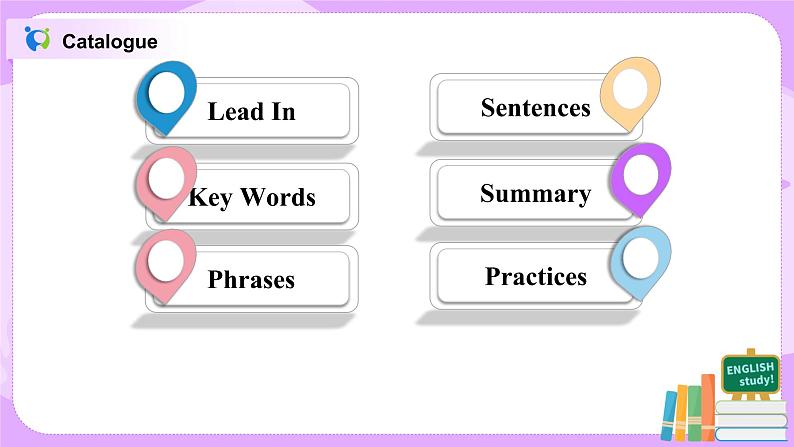 Catalogue

Lead In

Key Words

Phrases

Sentences

Summary

Practices

ENGLISH study!